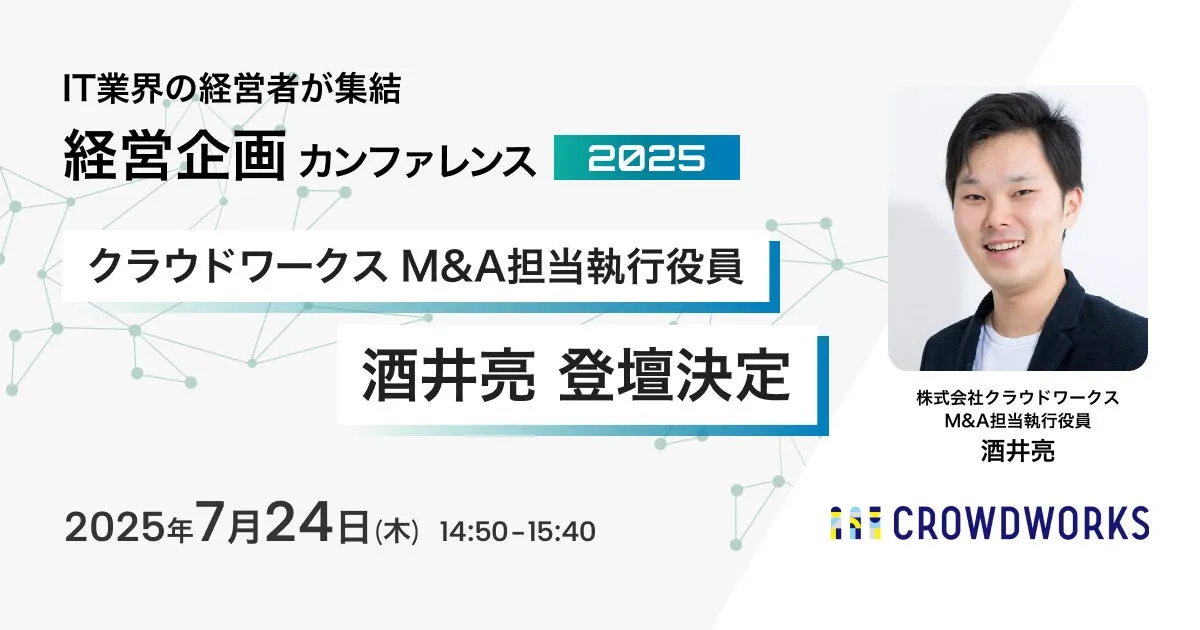 IT業界の経営者が集結

経営企画 カンファレンス 2025

クラウドワークス M&A担当執行役員

酒井亮 登壇決定

2025年7月24日(木) 14:50-15:40

株式会社クラウドワークス
M&A担当執行役員
酒井亮

CROWDWORKS